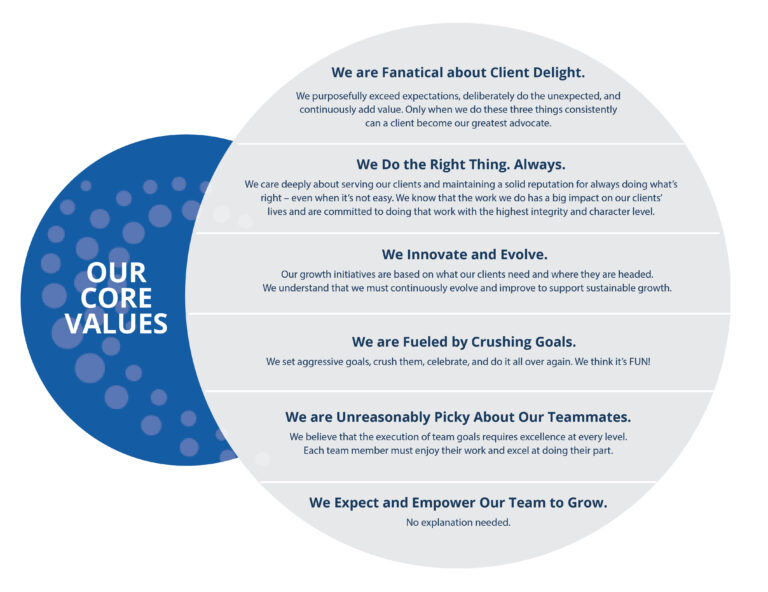 OUR CORE VALUES

We are Fanatical about Client Delight.

We purposefully exceed expectations, deliberately do the unexpected, and continuously add value. Only when we do these three things consistently can a client become our greatest advocate.

We Do the Right Thing. Always.

We care deeply about serving our clients and maintaining a solid reputation for always doing what's right – even when it's not easy. We know that the work we do has a big impact on our clients' lives and are committed to doing that work with the highest integrity and character level.

We Innovate and Evolve.

Our growth initiatives are based on what our clients need and where they are headed. We understand that we must continuously evolve and improve to support sustainable growth.

We are Fueled by Crushing Goals.

We set aggressive goals, crush them, celebrate, and do it all over again. We think it's FUN!

We are Unreasonably Picky About Our Teammates.

We believe that the execution of team goals requires excellence at every level. Each team member must enjoy their work and excel at doing their part.

We Expect and Empower Our Team to Grow.

No explanation needed.